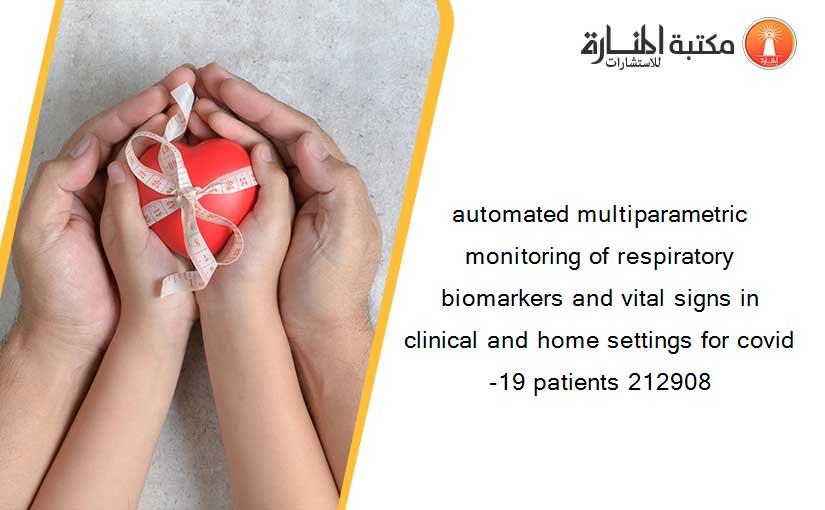 مكتبة المنارة للاستشارات

automated multiparametric monitoring of respiratory biomarkers and vital signs in clinical and home settings for covid -19 patients 212908